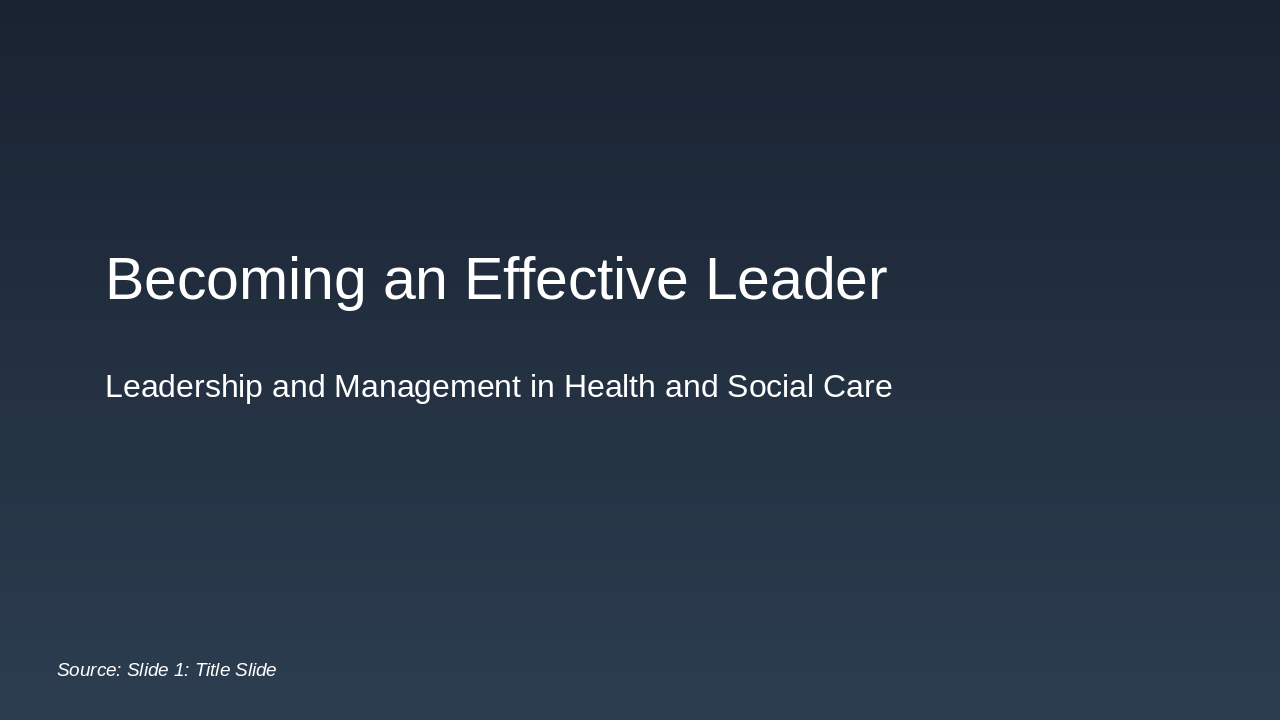 Becoming an Effective Leader

Leadership and Management in Health and Social Care

Source: Slide 1: Title Slide